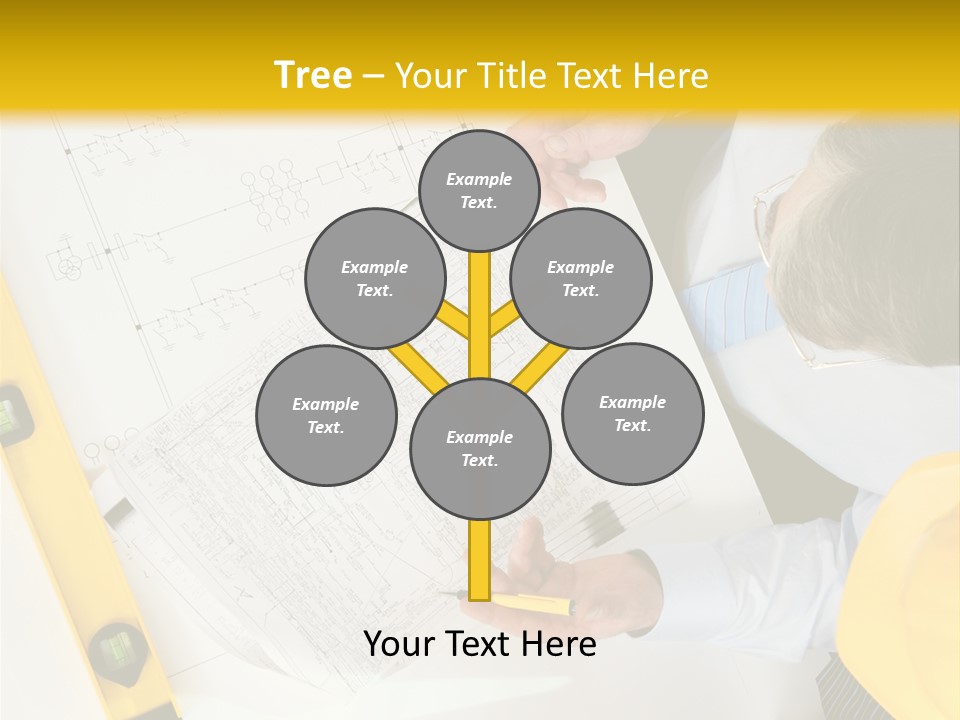 Tree – Your Title Text Here

Example Text.

Example Text.

Example Text.

Example Text.

Example Text.

Example Text.

Your Text Here